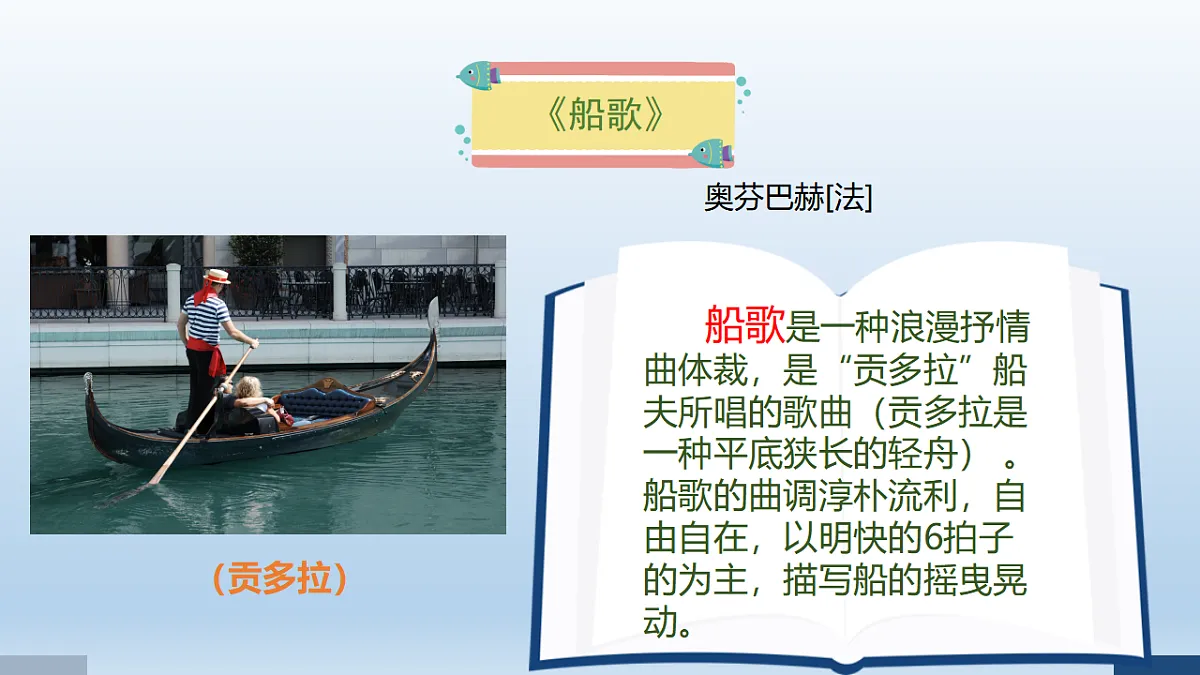 《船歌》

奥芬巴赫[法]

（贡多拉）

船歌是一种浪漫抒情曲体裁，是“贡多拉”船夫所唱的歌曲（贡多拉是一种平底狭长的轻舟）。船歌的曲调淳朴流利，自由自在，以明快的6拍子的为主，描写船的摇曳晃动。